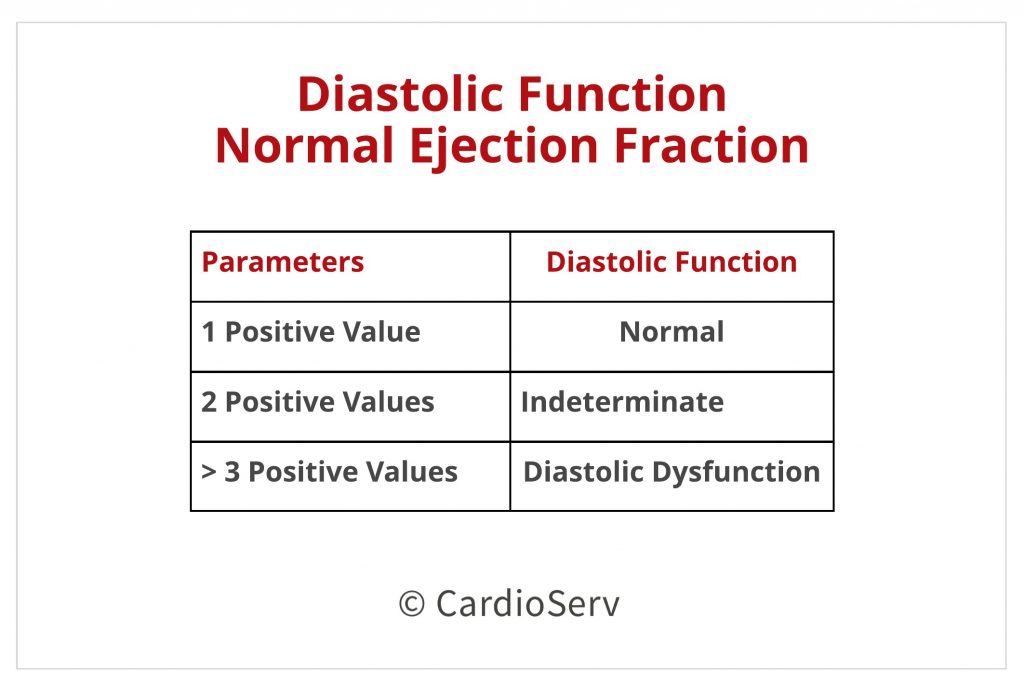 Diastolic Function
Normal Ejection Fraction

| Parameters | Diastolic Function |
|---|---|
| 1 Positive Value | Normal |
| 2 Positive Values | Indeterminate |
| > 3 Positive Values | Diastolic Dysfunction |

© CardioServ